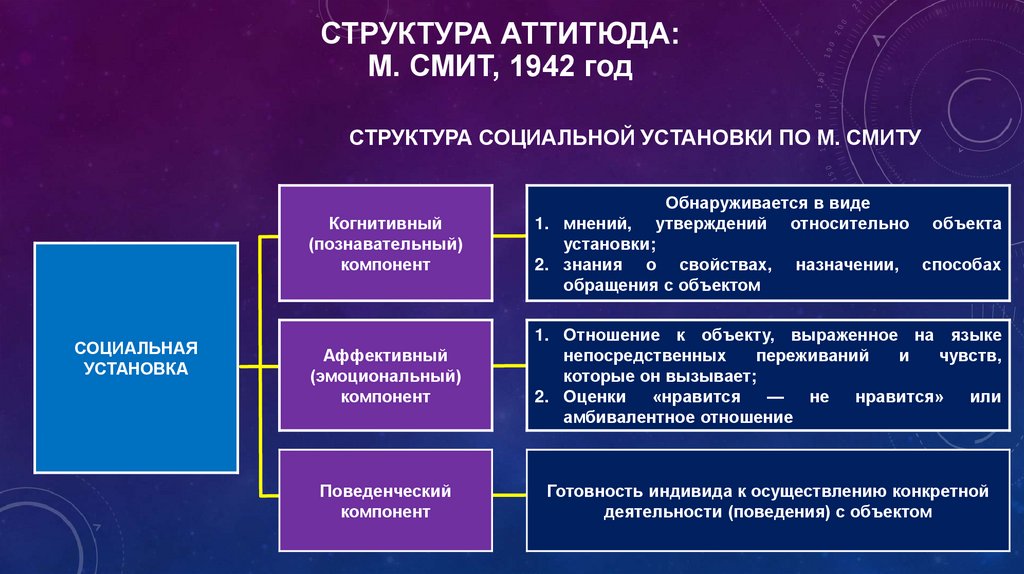 СТРУКТУРА АТТИТЮДА:
М. СМИТ, 1942 год

СТРУКТУРА СОЦИАЛЬНОЙ УСТАНОВКИ ПО М. СМИТУ

СОЦИАЛЬНАЯ УСТАНОВКА

Когнитивный (познавательный) компонент

Обнаруживается в виде
1. мнений, утверждений относительно объекта установки;
2. знания о свойствах, назначении, способах обращения с объектом

Аффективный (эмоциональный) компонент

1. Отношение к объекту, выраженное на языке непосредственных переживаний и чувств, которые он вызывает;
2. Оценки «нравится — не нравится» или амбивалентное отношение

Поведенческий компонент

Готовность индивида к осуществлению конкретной деятельности (поведения) с объектом